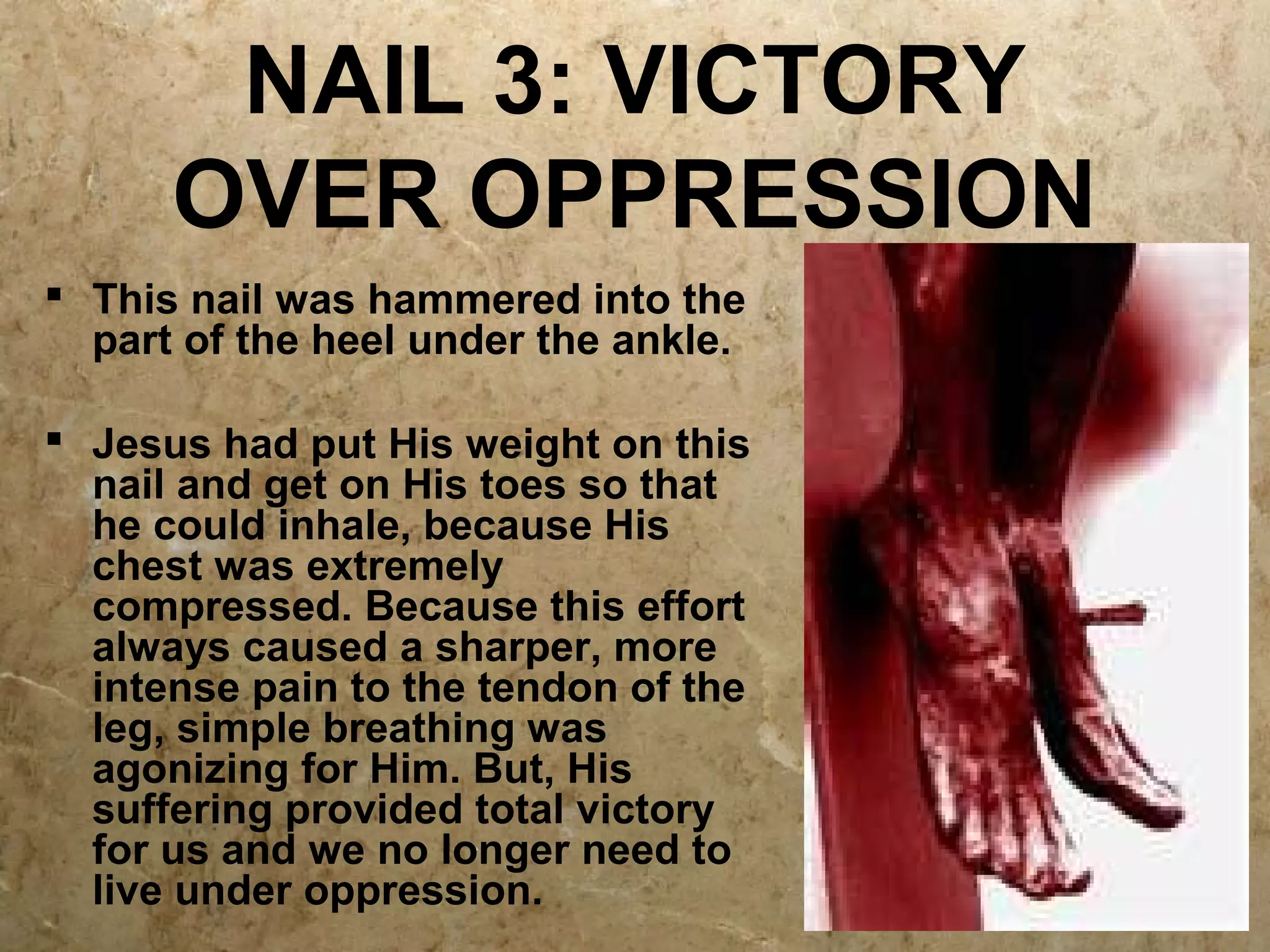 NAIL 3: VICTORY OVER OPPRESSION

▪ This nail was hammered into the part of the heel under the ankle.

▪ Jesus had put His weight on this nail and get on His toes so that he could inhale, because His chest was extremely compressed. Because this effort always caused a sharper, more intense pain to the tendon of the leg, simple breathing was agonizing for Him. But, His suffering provided total victory for us and we no longer need to live under oppression.